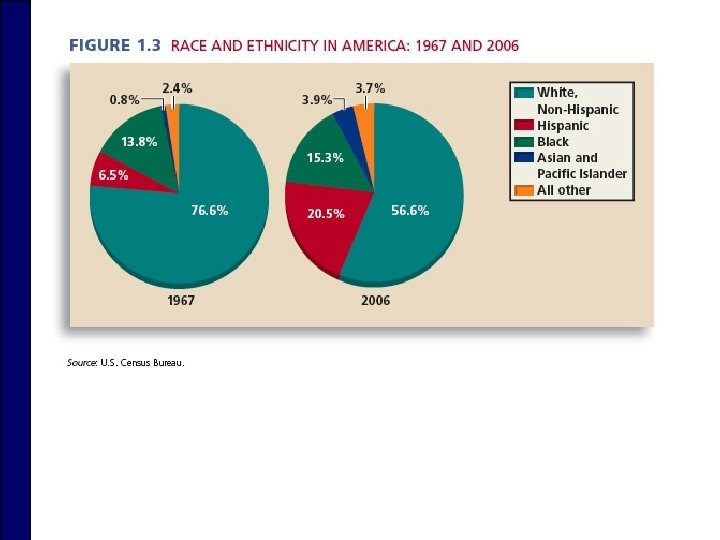 FIGURE 1.3 RACE AND ETHNICITY IN AMERICA: 1967 AND 2006

0.8%
2.4%
13.8%
6.5%
76.6%
1967

3.9%
3.7%
15.3%
20.5%
56.6%
2006

White, Non-Hispanic
Hispanic
Black
Asian and Pacific Islander
All other

Source: U.S. Census Bureau.